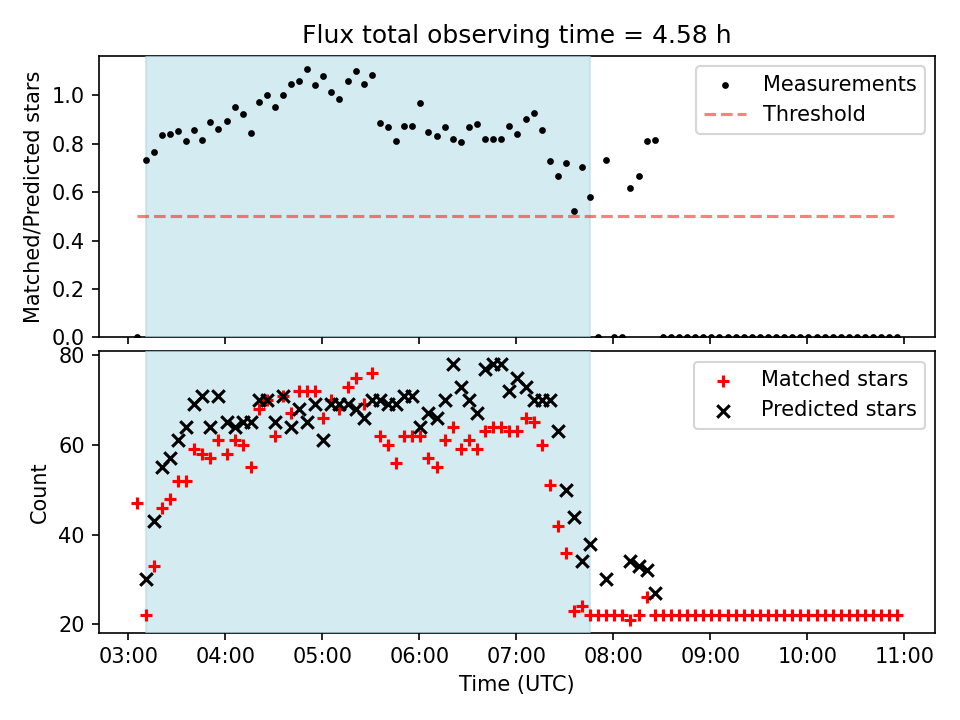 Flux total observing time = 4.58 h

Matched/Predicted stars

1.0
0.8
0.6
0.4
0.2
0.0

Measurements
Threshold

Count

80
60
40
20

Matched stars
Predicted stars

03:00
04:00
05:00
06:00
07:00
08:00
09:00
10:00
11:00

Time (UTC)